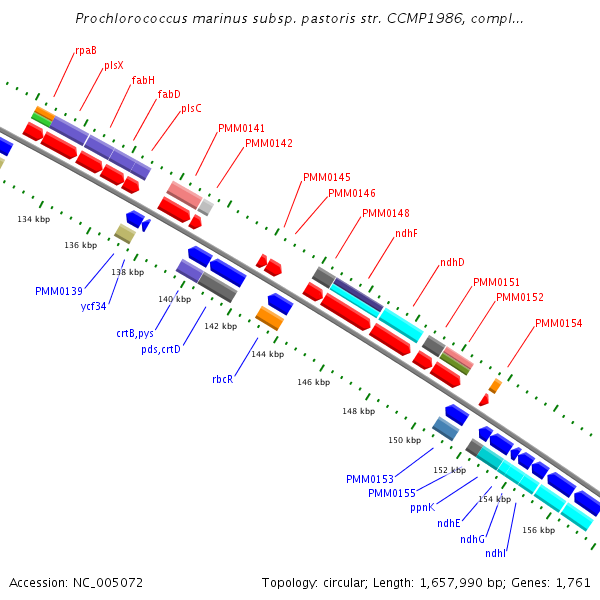 Prochlorococcus marinus subsp. pastoris str. CCMP1986, compl...

rpaB
plsX
fabH
fabD
plsC
PMM0141
PMM0142
PMM0145
PMM0146
PMM0148
ndhF
ndhD
PMM0151
PMM0152
PMM0154

134 kbp
136 kbp
138 kbp
140 kbp
142 kbp
144 kbp
146 kbp
148 kbp
150 kbp
152 kbp
154 kbp
156 kbp

PMM0139
ycf34
crtB,pys
pds,crtD
rbcR
PMM0153
PMM0155
ppnK
ndhE
ndhG
ndhI

Accession: NC_005072

Topology: circular; Length: 1,657,990 bp; Genes: 1,761